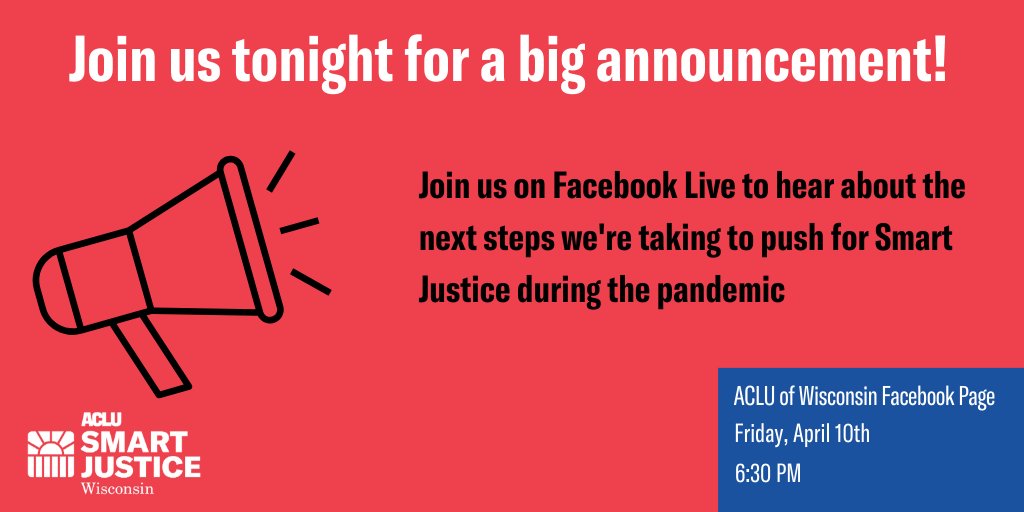 Join us tonight for a big announcement!

Join us on Facebook Live to hear about the next steps we're taking to push for Smart Justice during the pandemic

ACLU SMART JUSTICE Wisconsin

ACLU of Wisconsin Facebook Page
Friday, April 10th
6:30 PM